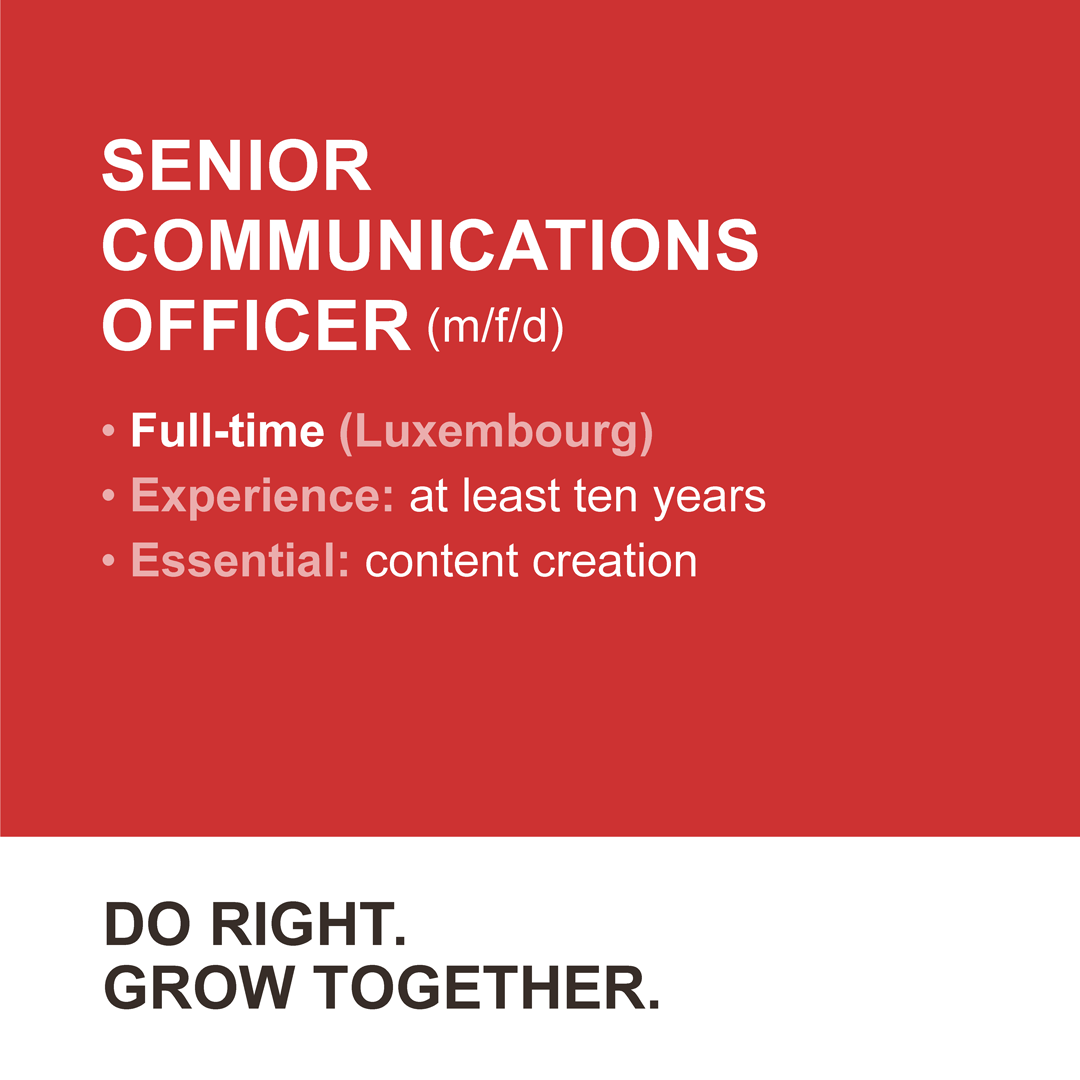 SENIOR COMMUNICATIONS OFFICER (m/f/d)

• Full-time (Luxembourg)
• Experience: at least ten years
• Essential: content creation

DO RIGHT.
GROW TOGETHER.